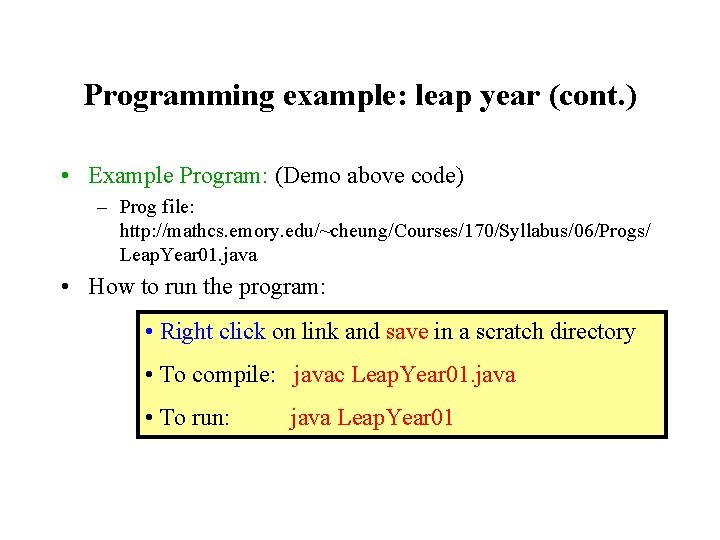 Programming example: leap year (cont.)

• Example Program: (Demo above code)

– Prog file: http://mathcs.emory.edu/~cheung/Courses/170/Syllabus/06/Progs/LeapYear01.java

• How to run the program:

• Right click on link and save in a scratch directory

• To compile: javac LeapYear01.java

• To run: java LeapYear01